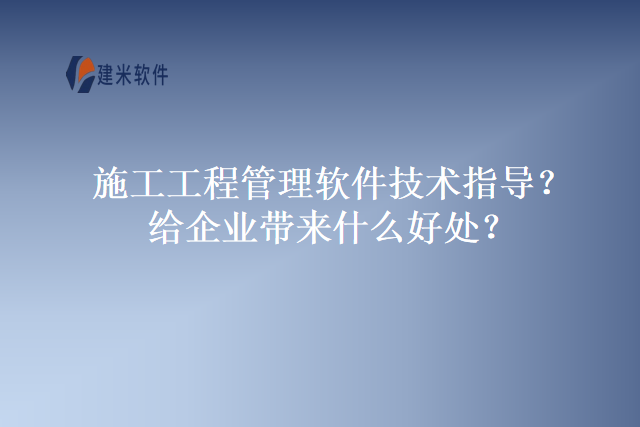 建米软件

施工工程管理软件技术指导?
给企业带来什么好处?